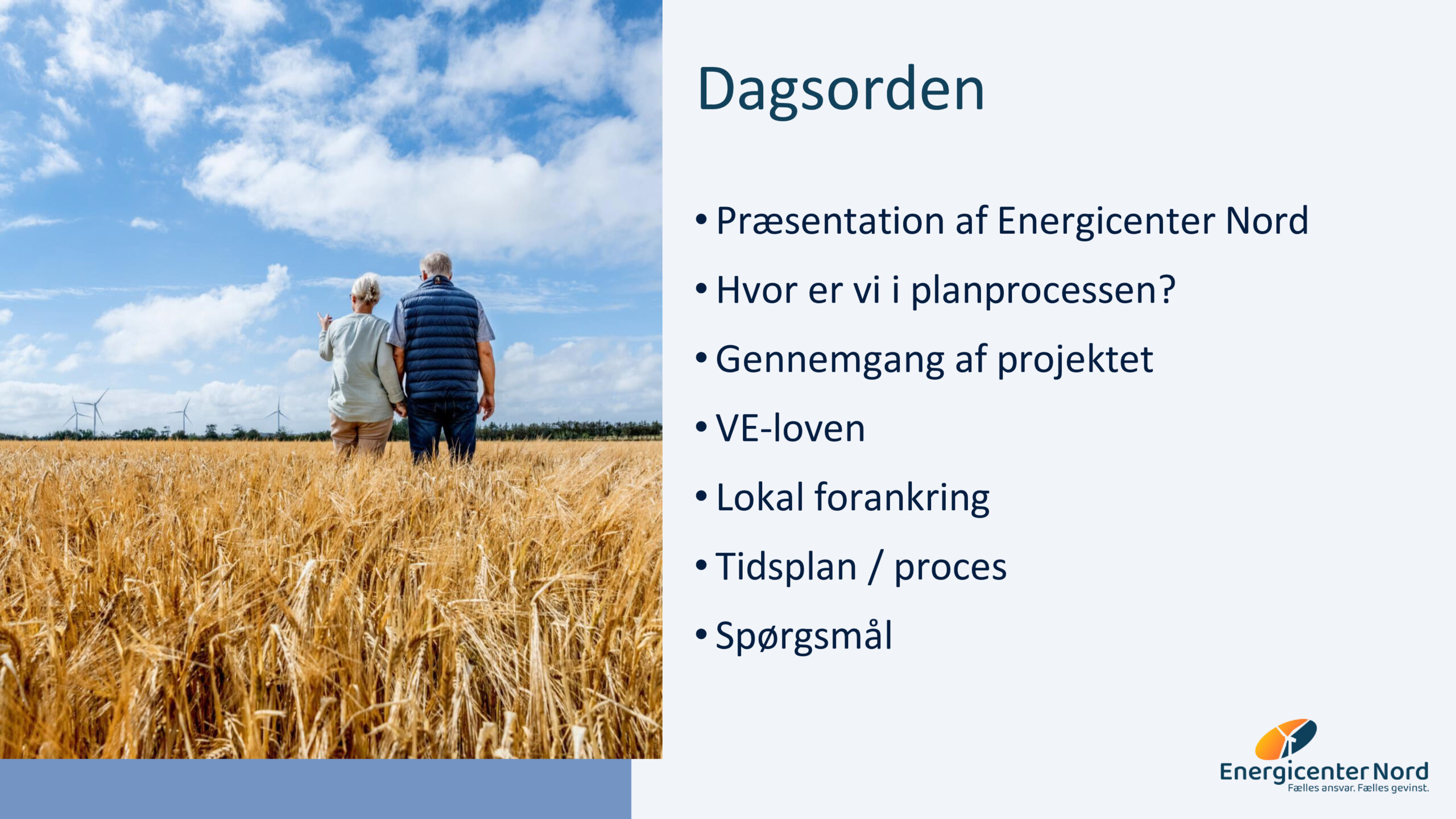 Dagsorden

• Præsentation af Energicenter Nord
• Hvor er vi i planprocessen?
• Gennemgang af projektet
• VE-loven
• Lokal forankring
• Tidsplan / proces
• Spørgsmål

Energicenter Nord
Fælles ansvar. Fælles gevinst.